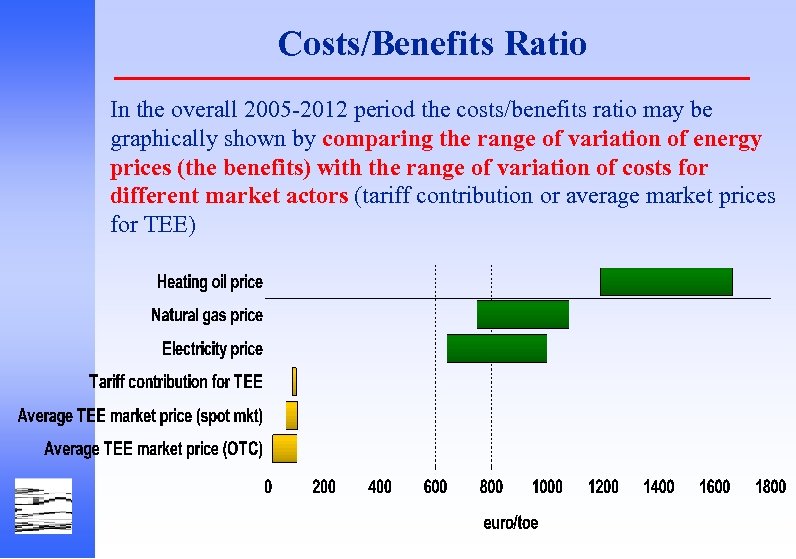 Costs/Benefits Ratio

In the overall 2005-2012 period the costs/benefits ratio may be graphically shown by comparing the range of variation of energy prices (the benefits) with the range of variation of costs for different market actors (tariff contribution or average market prices for TEE)

Heating oil price
Natural gas price
Electricity price
Tariff contribution for TEE
Average TEE market price (spot mkt)
Average TEE market price (OTC)

0 200 400 600 800 1000 1200 1400 1600 1800

euro/toe